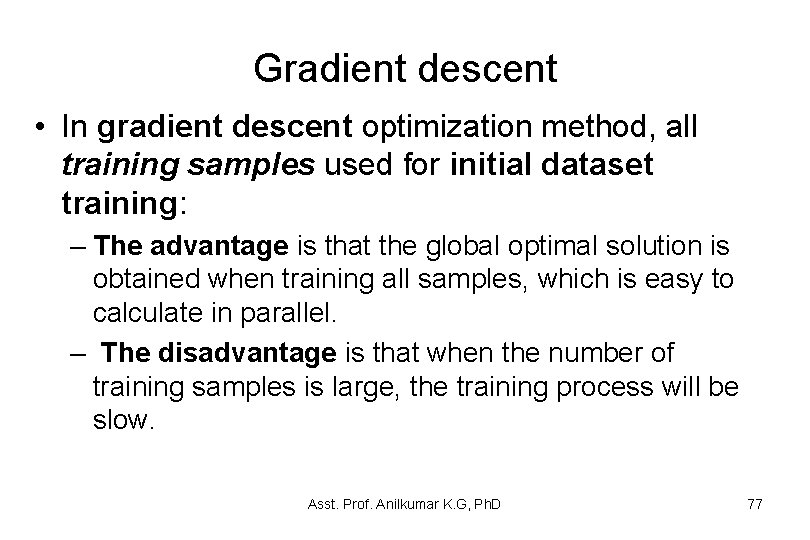 Gradient descent

• In gradient descent optimization method, all training samples used for initial dataset training:

– The advantage is that the global optimal solution is obtained when training all samples, which is easy to calculate in parallel.

– The disadvantage is that when the number of training samples is large, the training process will be slow.

Asst. Prof. Anilkumar K.G, PhD

77